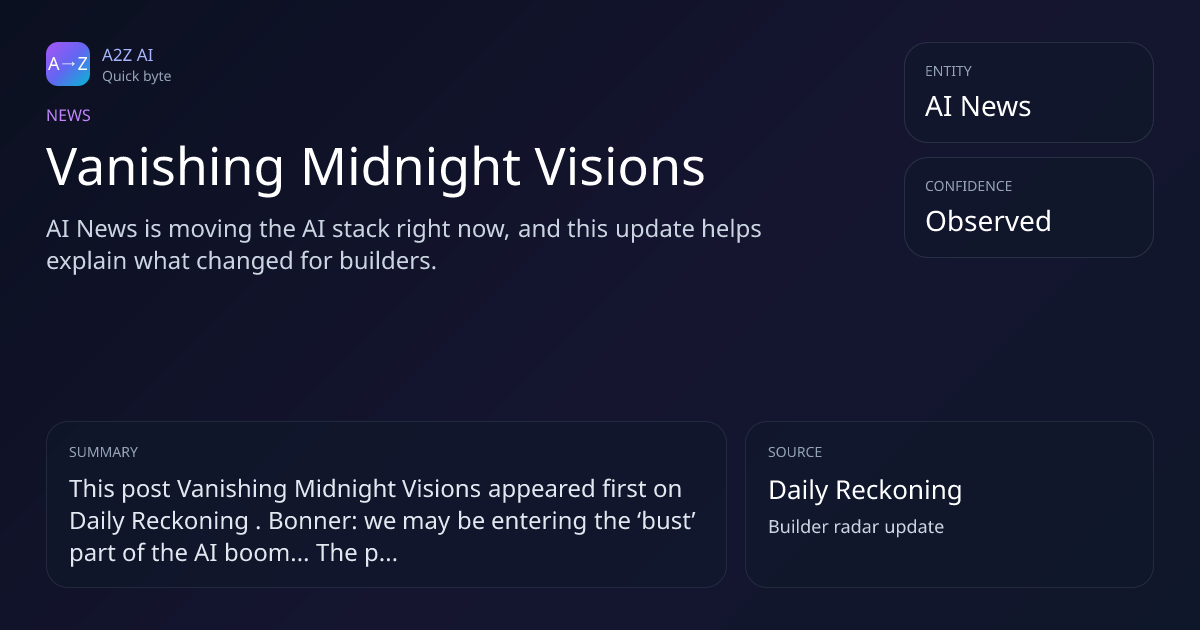 A→Z A2Z AI
Quick byte

NEWS

Vanishing Midnight Visions

AI News is moving the AI stack right now, and this update helps explain what changed for builders.

ENTITY
AI News

CONFIDENCE
Observed

SUMMARY
This post Vanishing Midnight Visions appeared first on Daily Reckoning . Bonner: we may be entering the ‘bust’ part of the AI boom... The p...

SOURCE
Daily Reckoning
Builder radar update